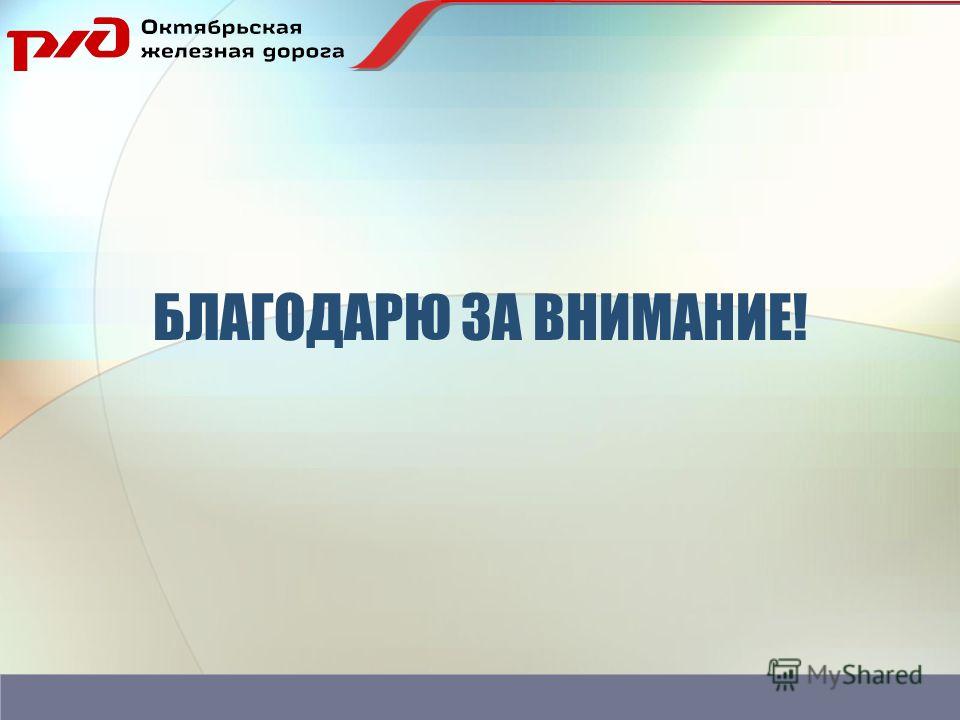 РЖД Октябрьская железная дорога

БЛАГОДАРЮ ЗА ВНИМАНИЕ!

MyShared